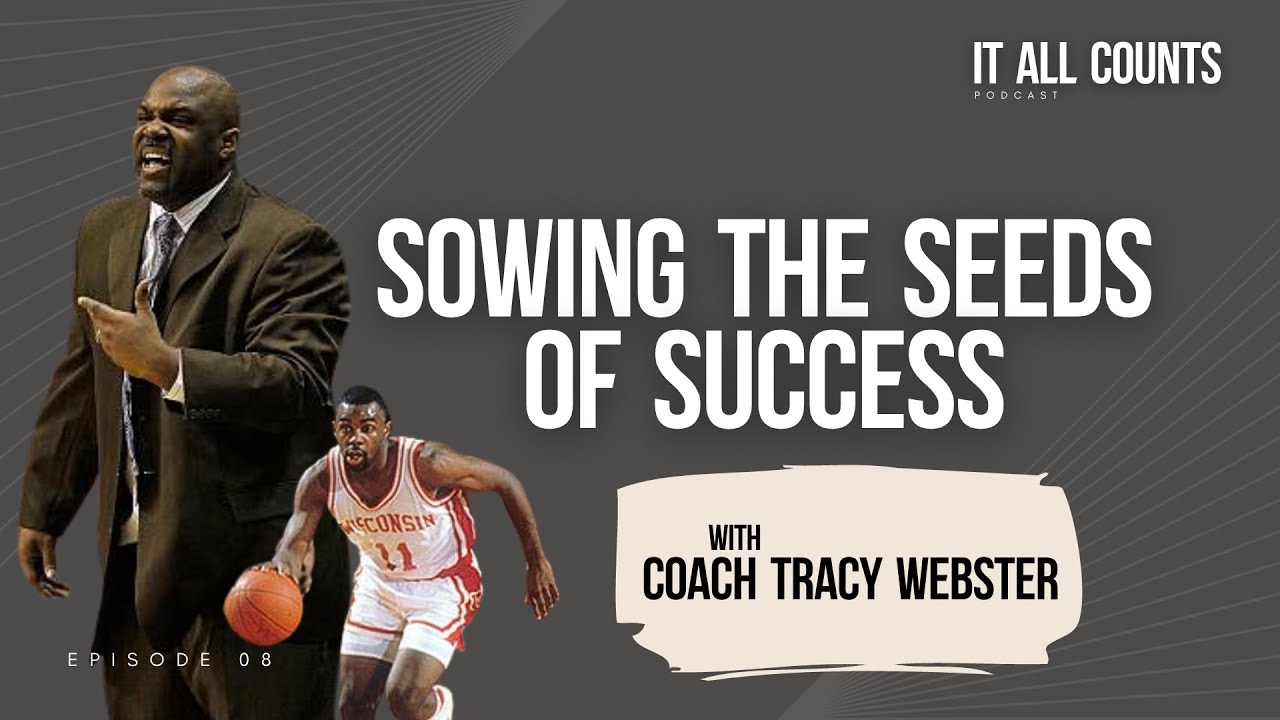 IT ALL COUNTS
PODCAST

SOWING THE SEEDS OF SUCCESS

WISCONSIN
11

WITH
COACH TRACY WEBSTER

EPISODE 08